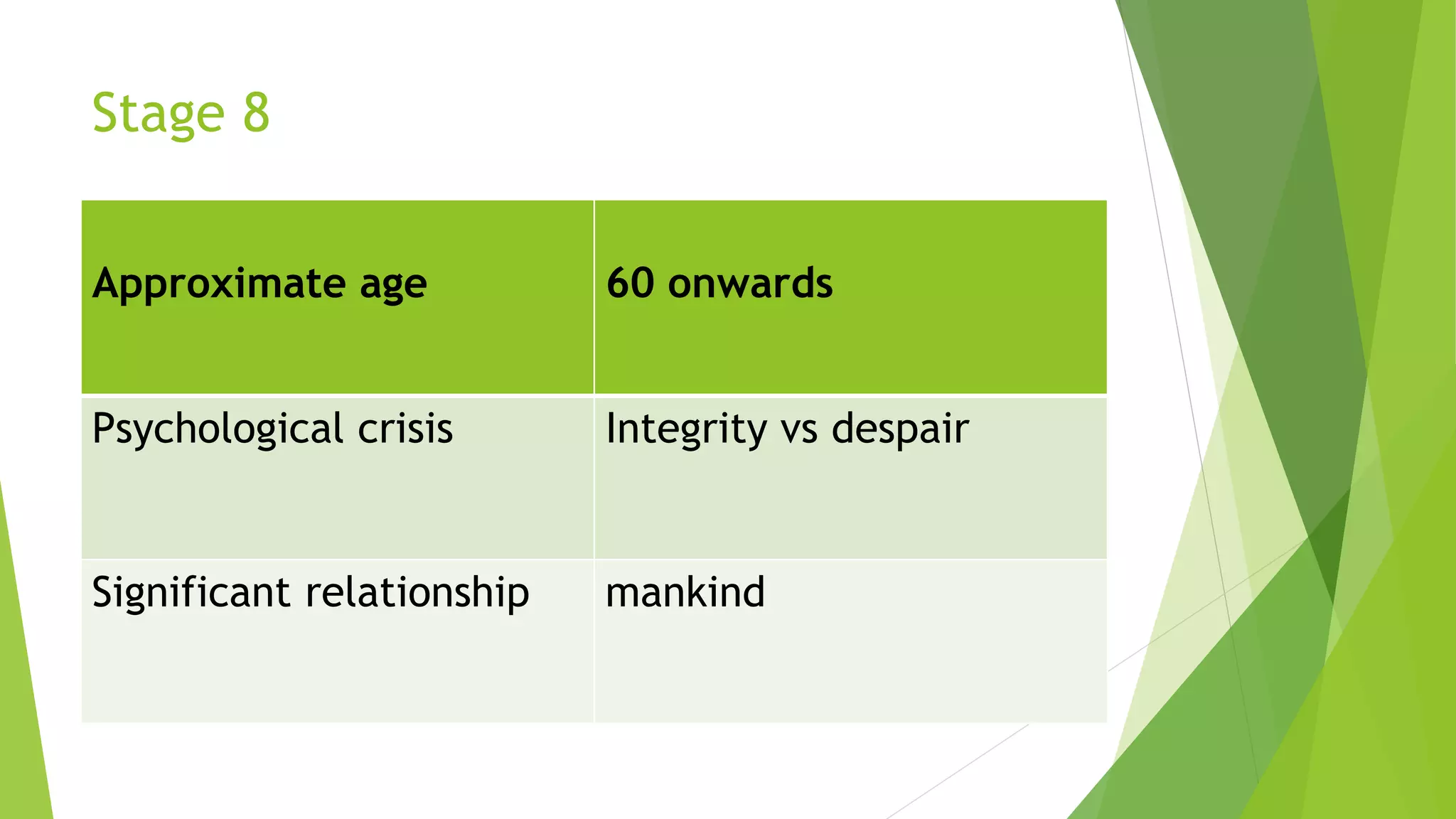 Stage 8

| Approximate age | 60 onwards |
|---|---|
| Psychological crisis | Integrity vs despair |
| Significant relationship | mankind |